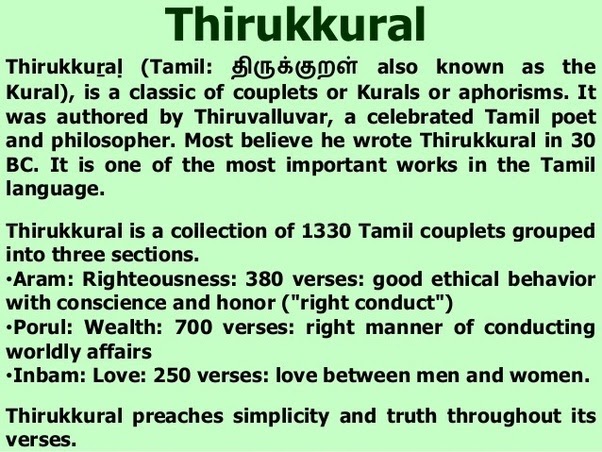 Thirukkural

Thirukkuṟaḷ (Tamil: திருக்குறள் also known as the Kural), is a classic of couplets or Kurals or aphorisms. It was authored by Thiruvalluvar, a celebrated Tamil poet and philosopher. Most believe he wrote Thirukkural in 30 BC. It is one of the most important works in the Tamil language.

Thirukkural is a collection of 1330 Tamil couplets grouped into three sections.
•Aram: Righteousness: 380 verses: good ethical behavior with conscience and honor ("right conduct")
•Porul: Wealth: 700 verses: right manner of conducting worldly affairs
•Inbam: Love: 250 verses: love between men and women.

Thirukkural preaches simplicity and truth throughout its verses.